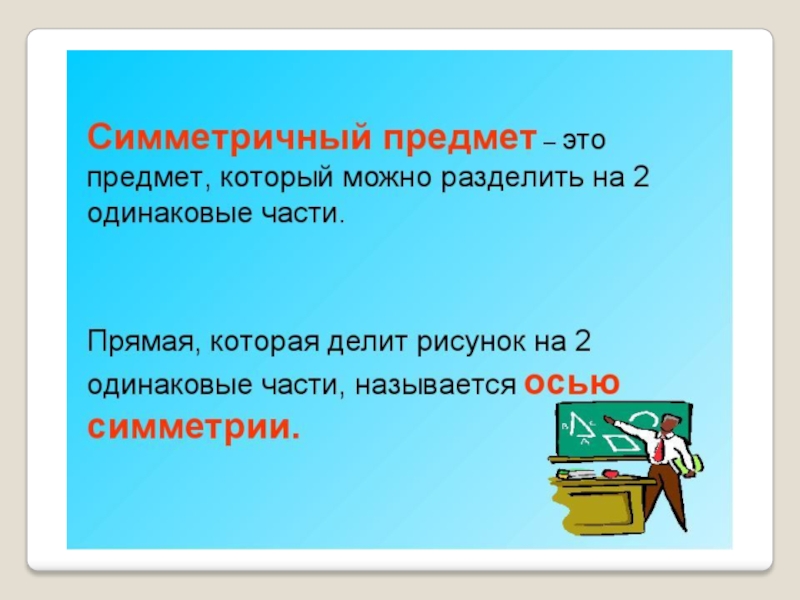 Симметричный предмет – это предмет, который можно разделить на 2 одинаковые части.

Прямая, которая делит рисунок на 2 одинаковые части, называется осью симметрии.